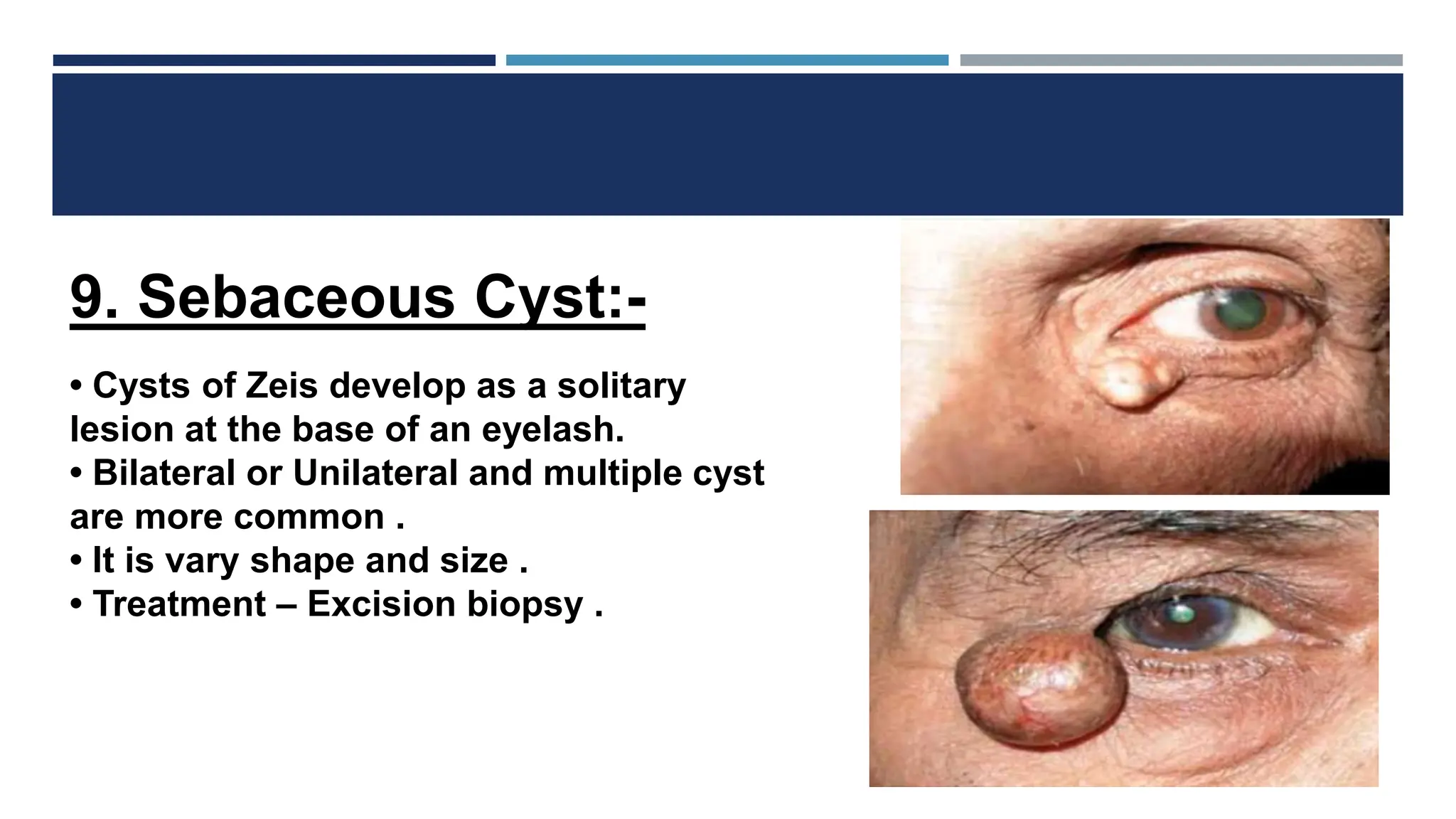 9. Sebaceous Cyst:-

• Cysts of Zeis develop as a solitary lesion at the base of an eyelash.
• Bilateral or Unilateral and multiple cyst are more common .
• It is vary shape and size .
• Treatment – Excision biopsy .